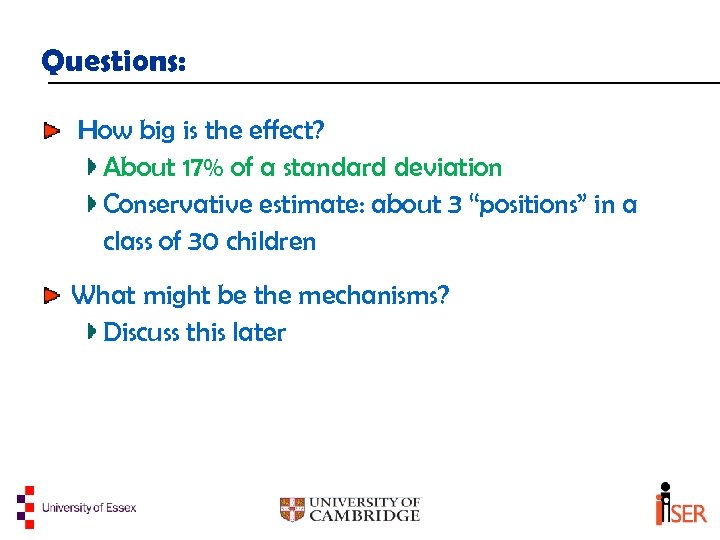 Questions:

How big is the effect?

About 17% of a standard deviation

Conservative estimate: about 3 "positions" in a class of 30 children

What might be the mechanisms?

Discuss this later

University of Essex

UNIVERSITY OF CAMBRIDGE

iSER